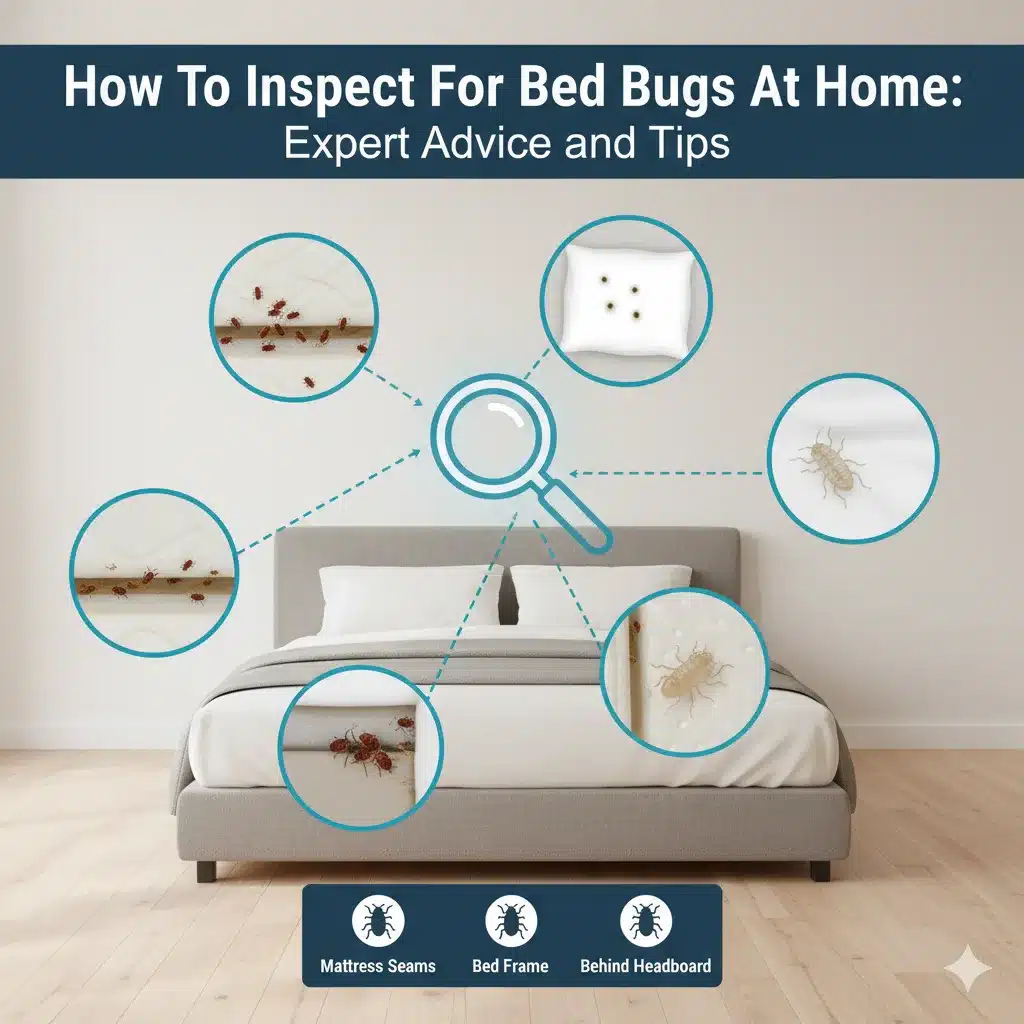 How To Inspect For Bed Bugs At Home:
Expert Advice and Tips

Mattress Seams
Bed Frame
Behind Headboard